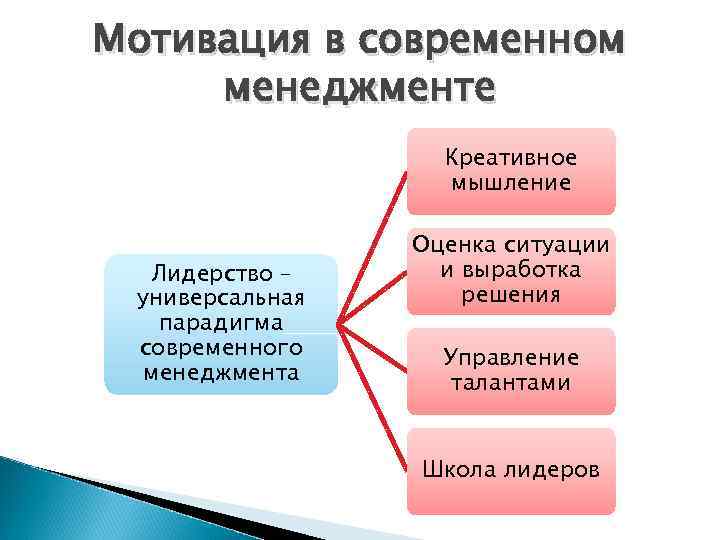 Мотивация в современном менеджменте

Лидерство – универсальная парадигма современного менеджмента

Креативное мышление

Оценка ситуации и выработка решения

Управление талантами

Школа лидеров